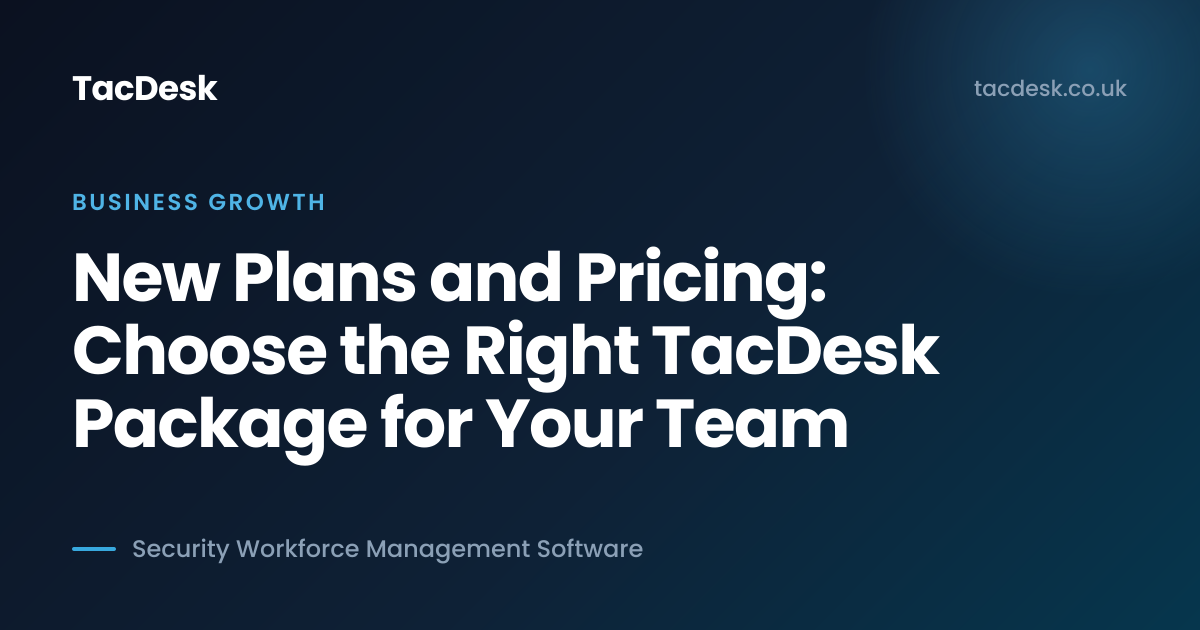 TacDesk

tacdesk.co.uk

BUSINESS GROWTH

New Plans and Pricing: Choose the Right TacDesk Package for Your Team

Security Workforce Management Software